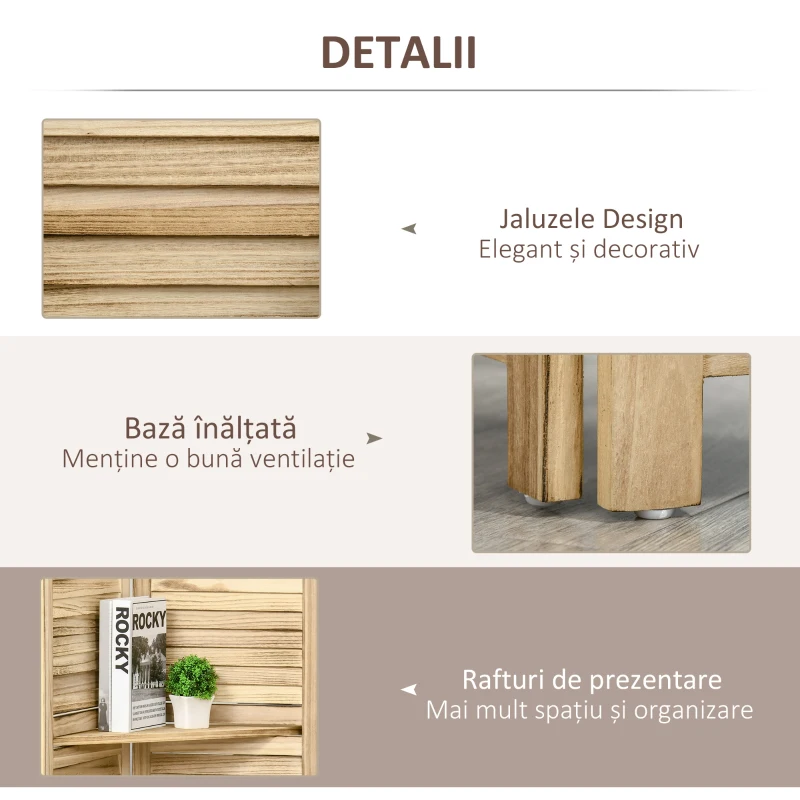 DETALII

Jaluzele Design
Elegant și decorativ

Bază înălțată
Menține o bună ventilație

ROCKY
ROCKY

Rafturi de prezentare
Mai mult spațiu și organizare